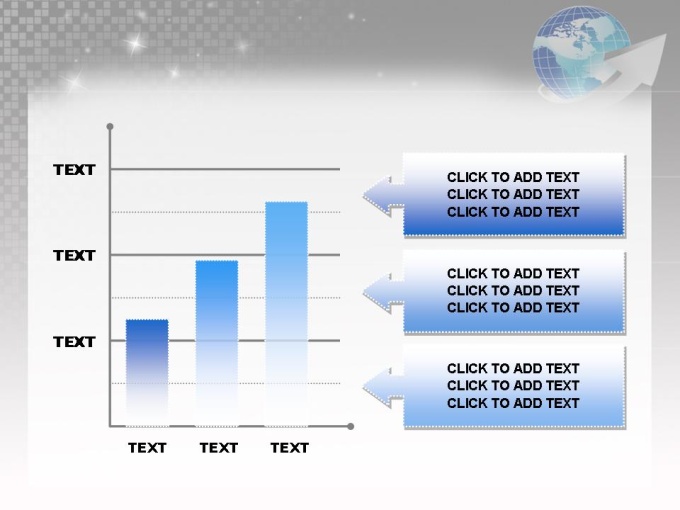 TEXT
TEXT
TEXT

TEXT TEXT TEXT

CLICK TO ADD TEXT
CLICK TO ADD TEXT
CLICK TO ADD TEXT

CLICK TO ADD TEXT
CLICK TO ADD TEXT
CLICK TO ADD TEXT

CLICK TO ADD TEXT
CLICK TO ADD TEXT
CLICK TO ADD TEXT